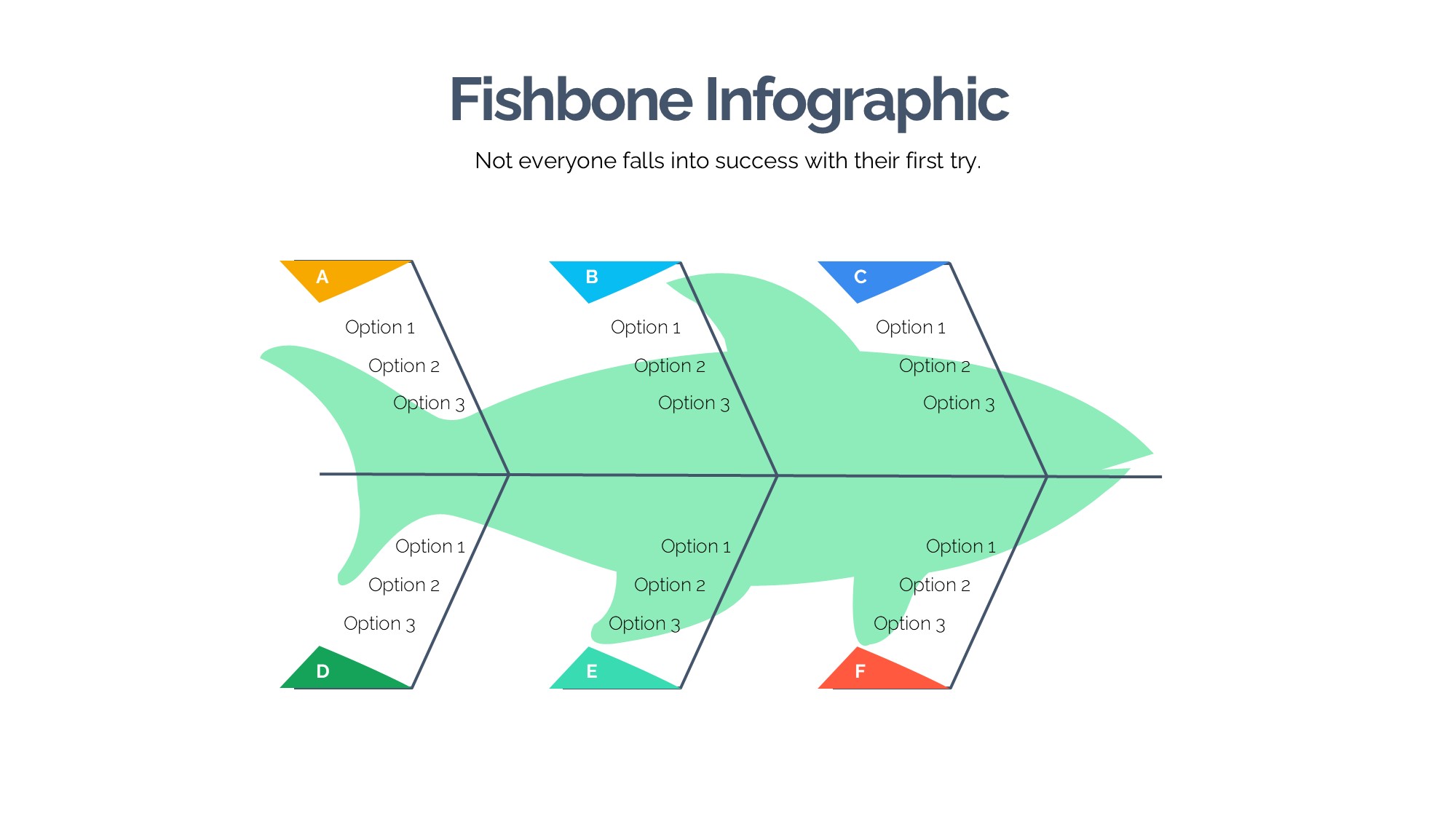 Fishbone Infographic

Not everyone falls into success with their first try.

A

Option 1

Option 2

Option 3

B

Option 1

Option 2

Option 3

C

Option 1

Option 2

Option 3

Option 1

Option 2

Option 3

D

Option 1

Option 2

Option 3

E

Option 1

Option 2

Option 3

F